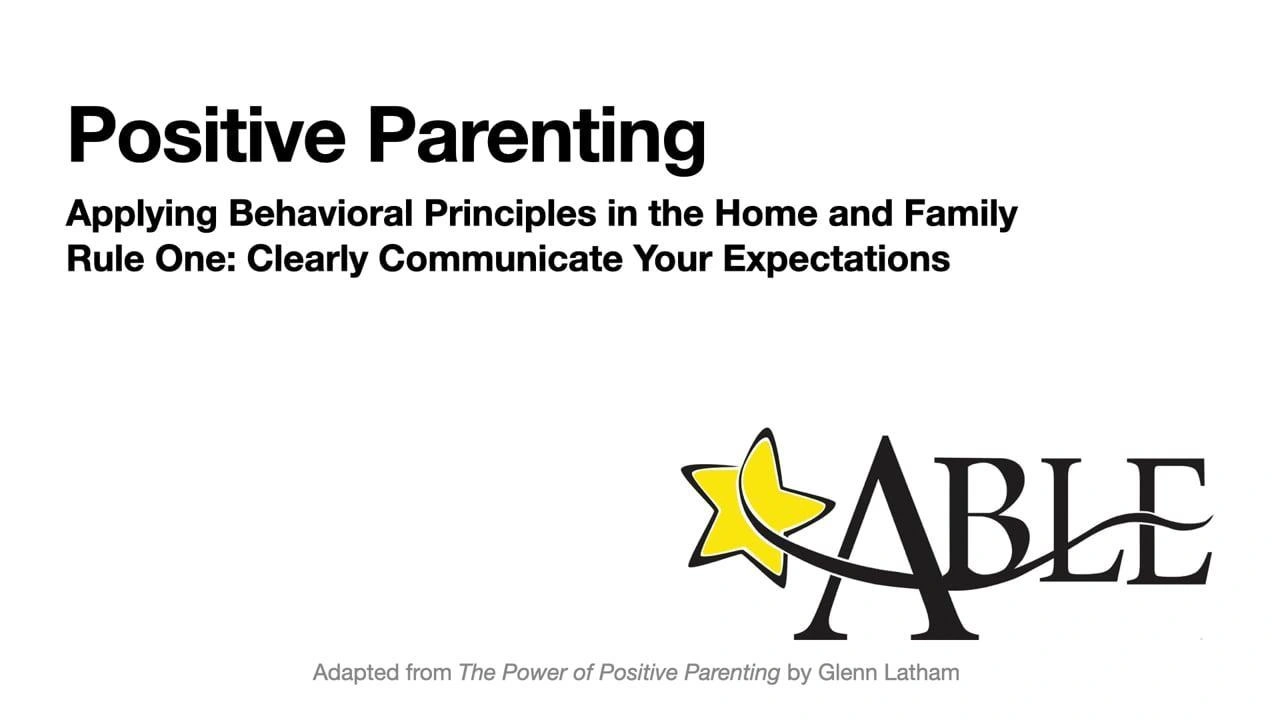 Positive Parenting

Applying Behavioral Principles in the Home and Family
Rule One: Clearly Communicate Your Expectations

ABLE

Adapted from The Power of Positive Parenting by Glenn Latham